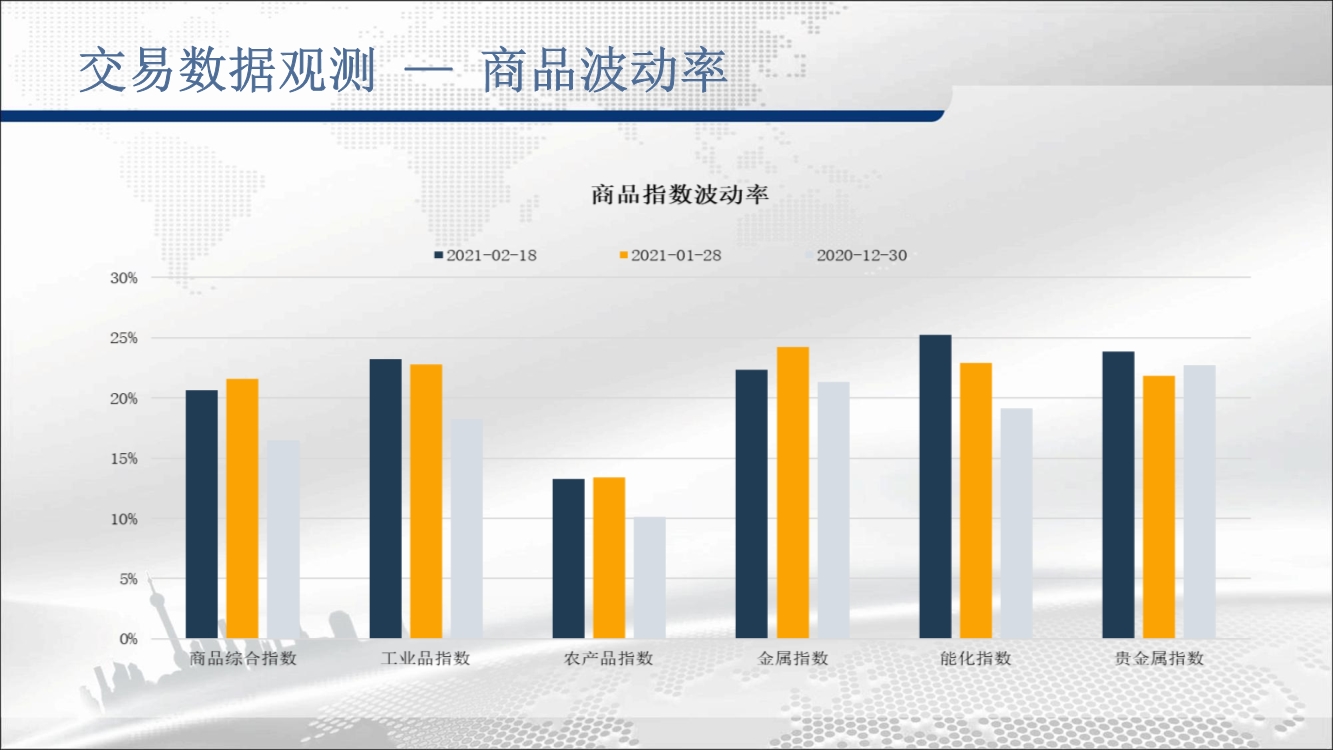 交易数据观测 — 商品波动率

商品指数波动率

2021-02-18 2021-01-28 2020-12-30

30%
25%
20%
15%
10%
5%
0%

商品综合指数 工业品指数 农产品指数 金属指数 能化指数 贵金属指数